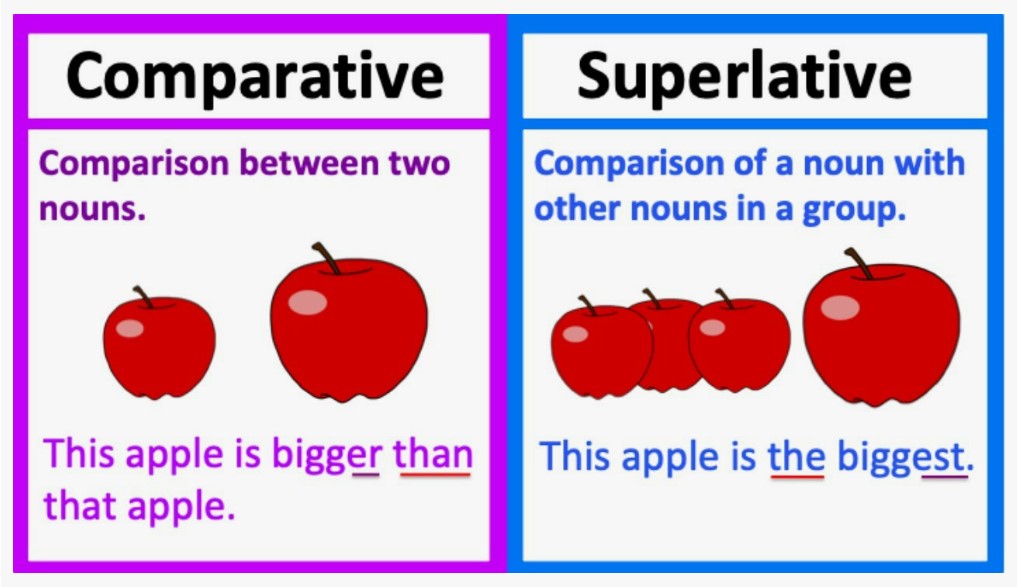 Comparative

Comparison between two nouns.

This apple is bigger than that apple.

Superlative

Comparison of a noun with other nouns in a group.

This apple is the biggest.